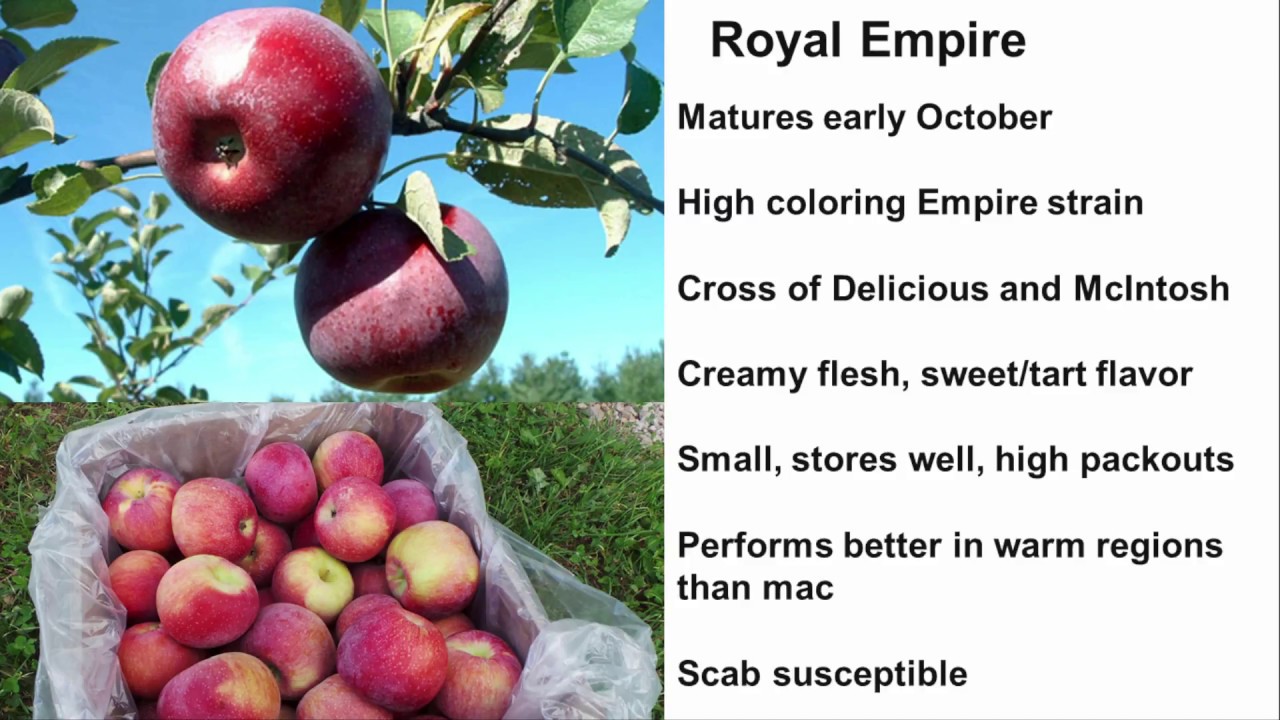 Royal Empire

Matures early October

High coloring Empire strain

Cross of Delicious and McIntosh

Creamy flesh, sweet/tart flavor

Small, stores well, high packouts

Performs better in warm regions than mac

Scab susceptible